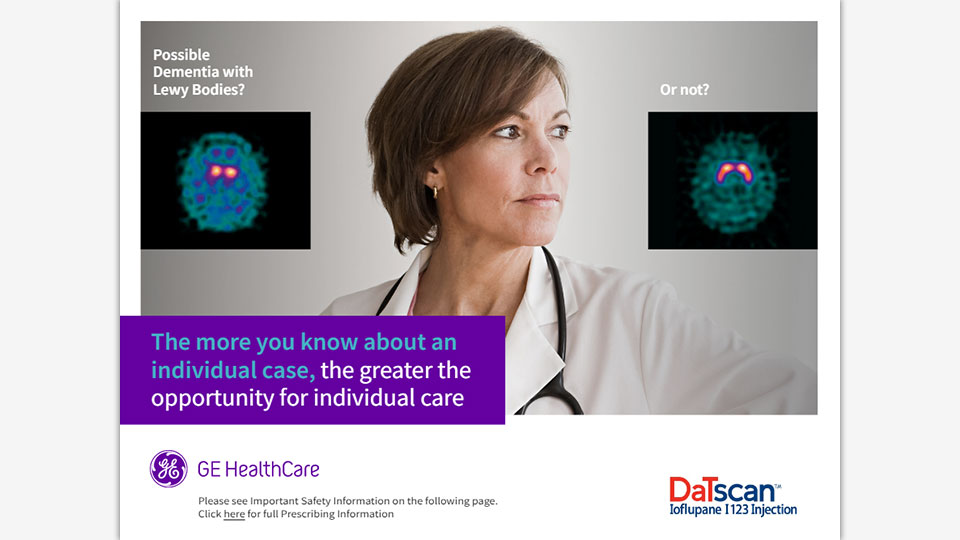 Possible Dementia with Lewy Bodies?

Or not?

The more you know about an individual case, the greater the opportunity for individual care

GE HealthCare

Please see Important Safety Information on the following page. Click here for full Prescribing Information

DaTscan™
Ioflupane I 123 Injection